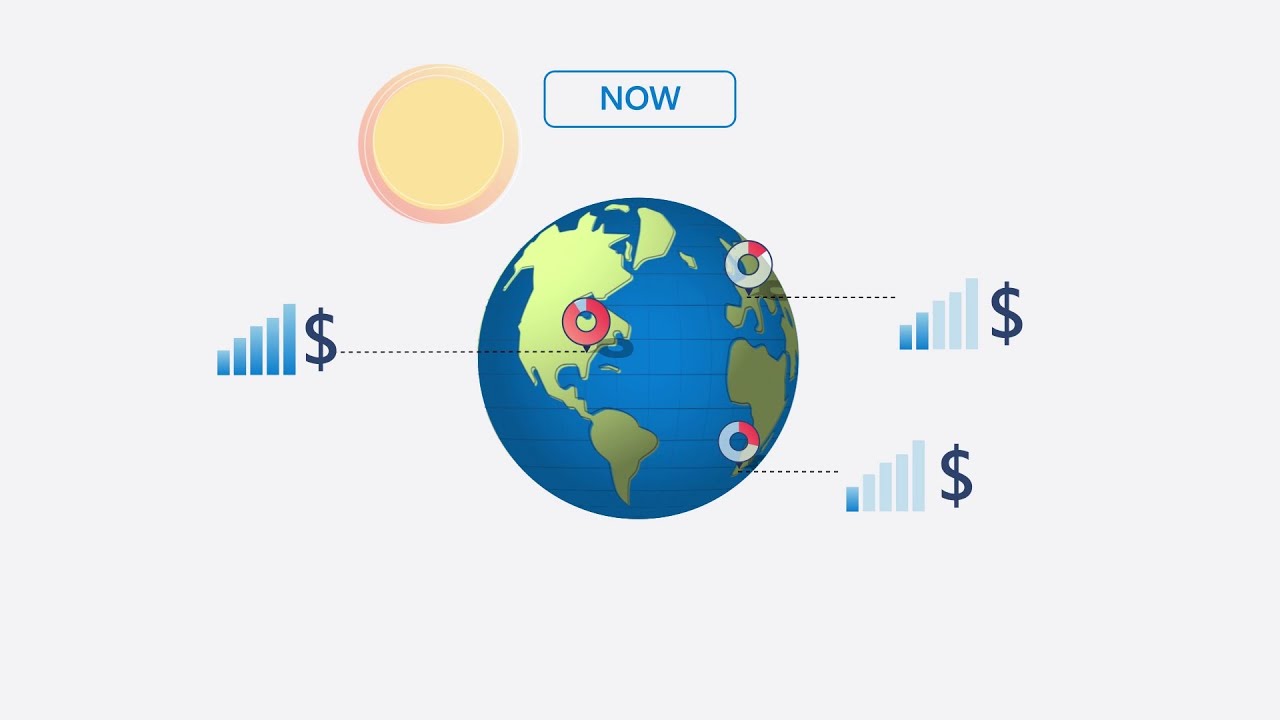 NOW

$

$

$